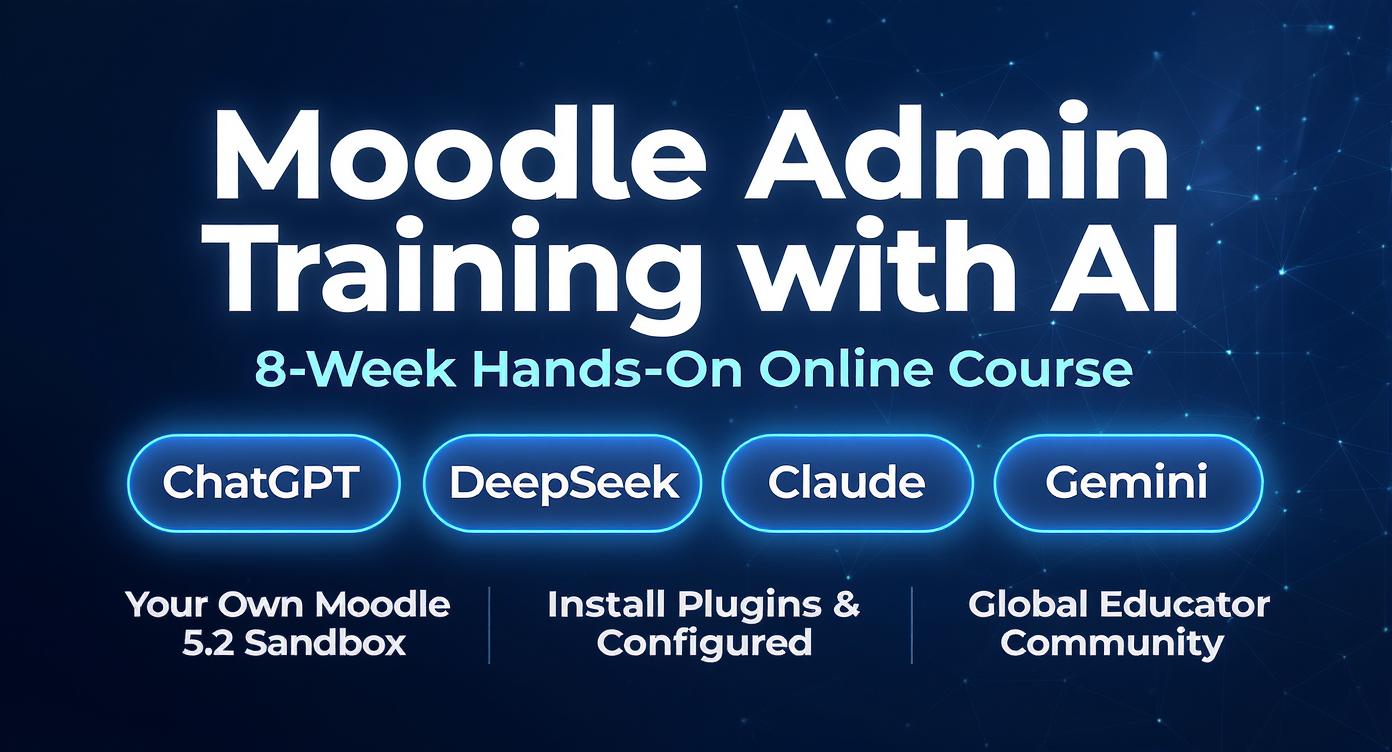 Moodle Admin Training with AI

8-Week Hands-On Online Course

ChatGPT

DeepSeek

Claude

Gemini

Your Own Moodle 5.2 Sandbox

Install Plugins & Configured

Global Educator Community